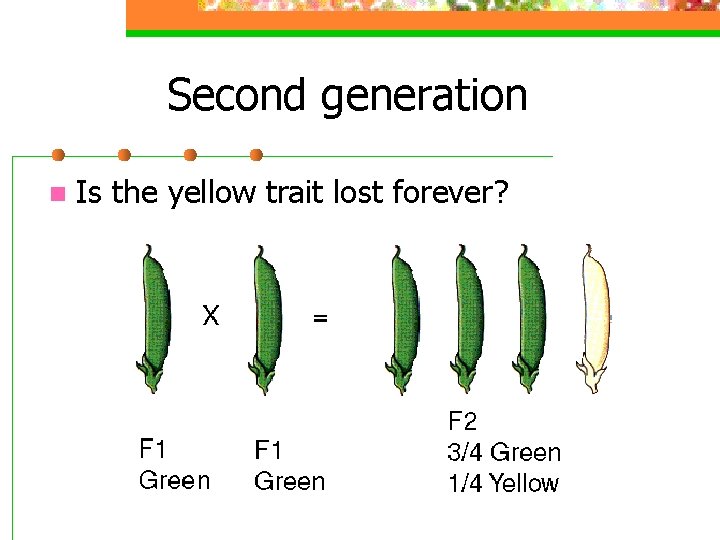 Second generation

Is the yellow trait lost forever?

X

=

F1
Green

F1
Green

F2
3/4 Green
1/4 Yellow